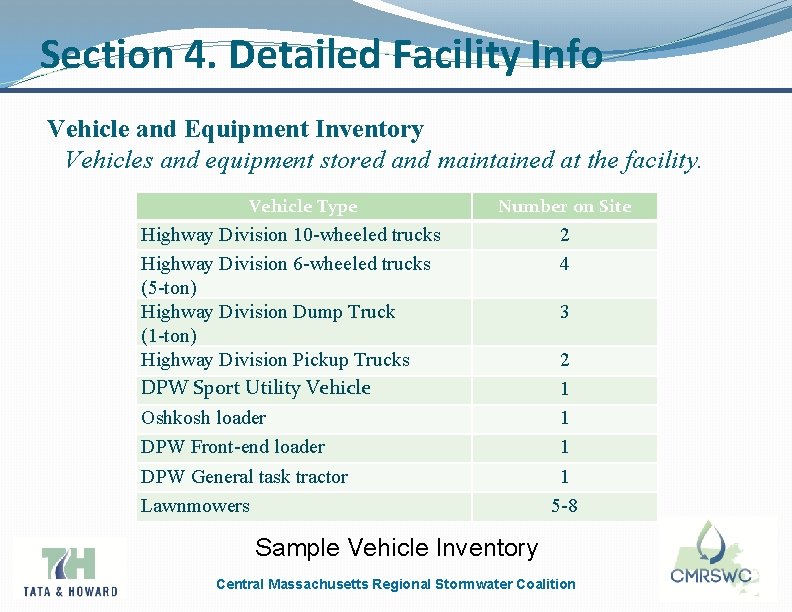 Section 4. Detailed Facility Info

Vehicle and Equipment Inventory

Vehicles and equipment stored and maintained at the facility.

| Vehicle Type | Number on Site |
|---|---|
| Highway Division 10-wheeled trucks | 2 |
| Highway Division 6-wheeled trucks (5-ton) | 4 |
| Highway Division Dump Truck (1-ton) | 3 |
| Highway Division Pickup Trucks | 2 |
| DPW Sport Utility Vehicle | 1 |
| Oshkosh loader | 1 |
| DPW Front-end loader | 1 |
| DPW General task tractor | 1 |
| Lawnmowers | 5-8 |

Sample Vehicle Inventory

TH
TATA & HOWARD

Central Massachusetts Regional Stormwater Coalition

CMRSWC